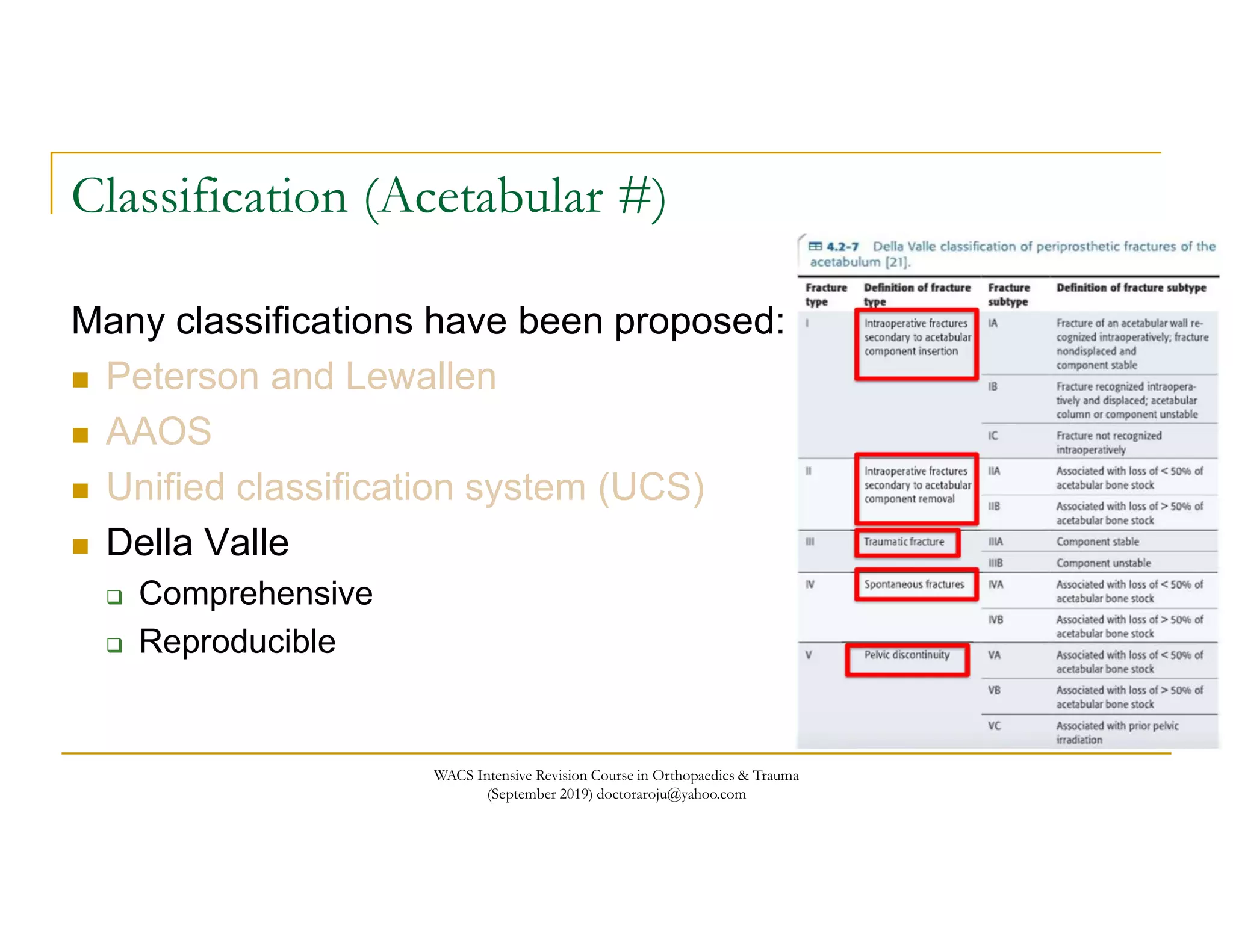 Classification (Acetabular #)

Many classifications have been proposed:

Peterson and Lewallen

AAOS

Unified classification system (UCS)

Della Valle

Comprehensive

Reproducible

4.2-7 Della Valle classification of periprosthetic fractures of the acetabulum [21].

| Fracture type | Definition of fracture type | Fracture subtype | Definition of fracture subtype |
|---|---|---|---|
| I | Intraoperative fractures secondary to acetabular component insertion | IA | Fracture of an acetabular wall recognized intraoperatively; fracture nondisplaced and component stable |
| | | IB | Fracture recognized intraoperatively and displaced; acetabular column or component unstable |
| | | IC | Fracture not recognized intraoperatively |
| II | Intraoperative fractures secondary to acetabular component removal | IIA | Associated with loss of < 50% of acetabular bone stock |
| | | IIB | Associated with loss of > 50% of acetabular bone stock |
| III | Traumatic fracture | IIIA | Component stable |
| | | IIIB | Component unstable |
| IV | Spontaneous fractures | IVA | Associated with loss of < 50% of acetabular bone stock |
| | | IVB | Associated with loss of > 50% of acetabular bone stock |
| V | Pelvic discontinuity | VA | Associated with loss of < 50% of acetabular bone stock |
| | | VB | Associated with loss of > 50% of acetabular bone stock |
| | | VC | Associated with prior pelvic irradiation |

WACS Intensive Revision Course in Orthopaedics & Trauma (September 2019) doctoraroju@yahoo.com